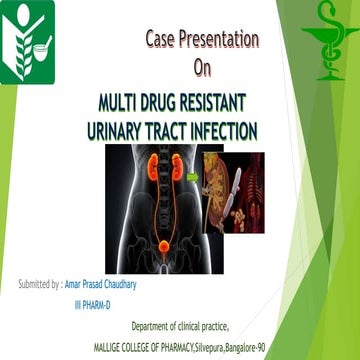 Case Presentation
On

MULTI DRUG RESISTANT
URINARY TRACT INFECTION

Submitted by : Amar Prasad Chaudhary

III PHARM-D

Department of clinical practice,

MALLIGE COLLEGE OF PHARMACY,Silvepura,Bangalore-90